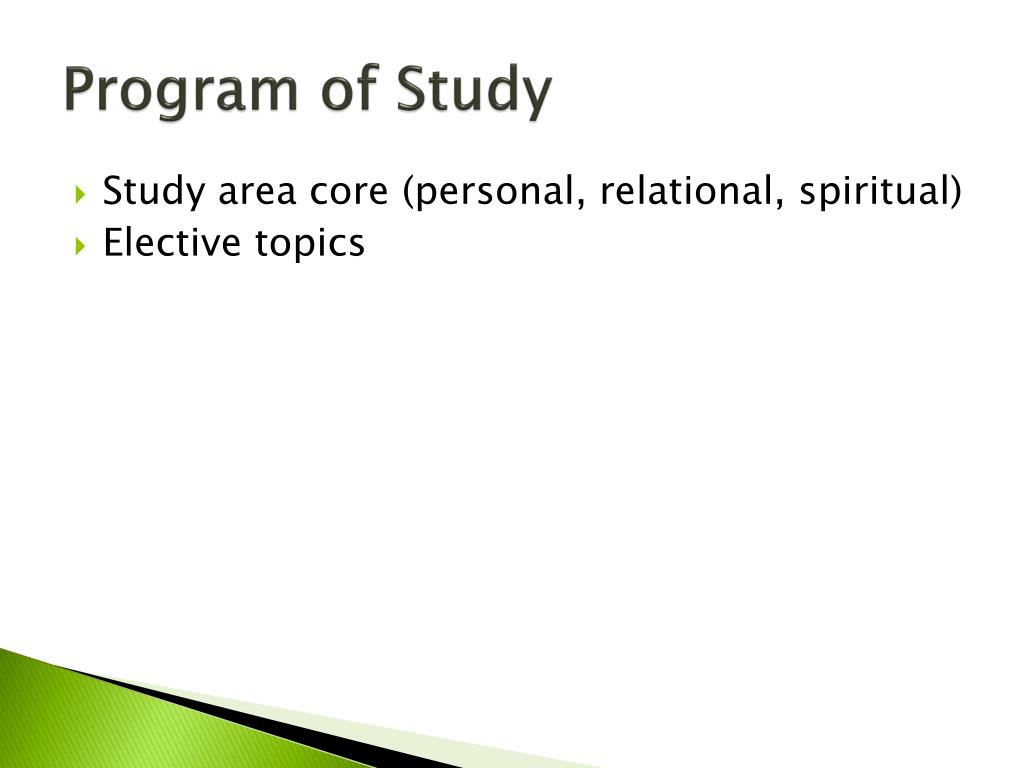 Program of Study

Study area core (personal, relational, spiritual)
Elective topics